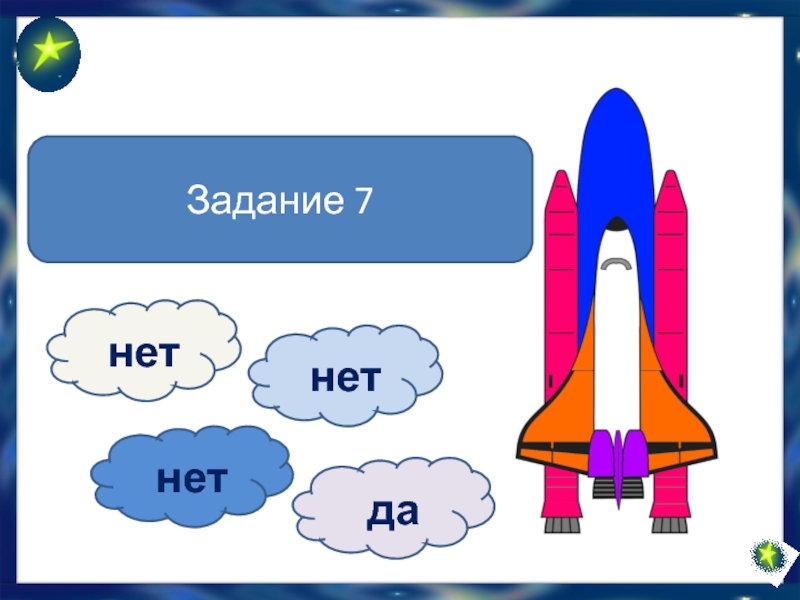 Задание 7

нет

нет

нет

да